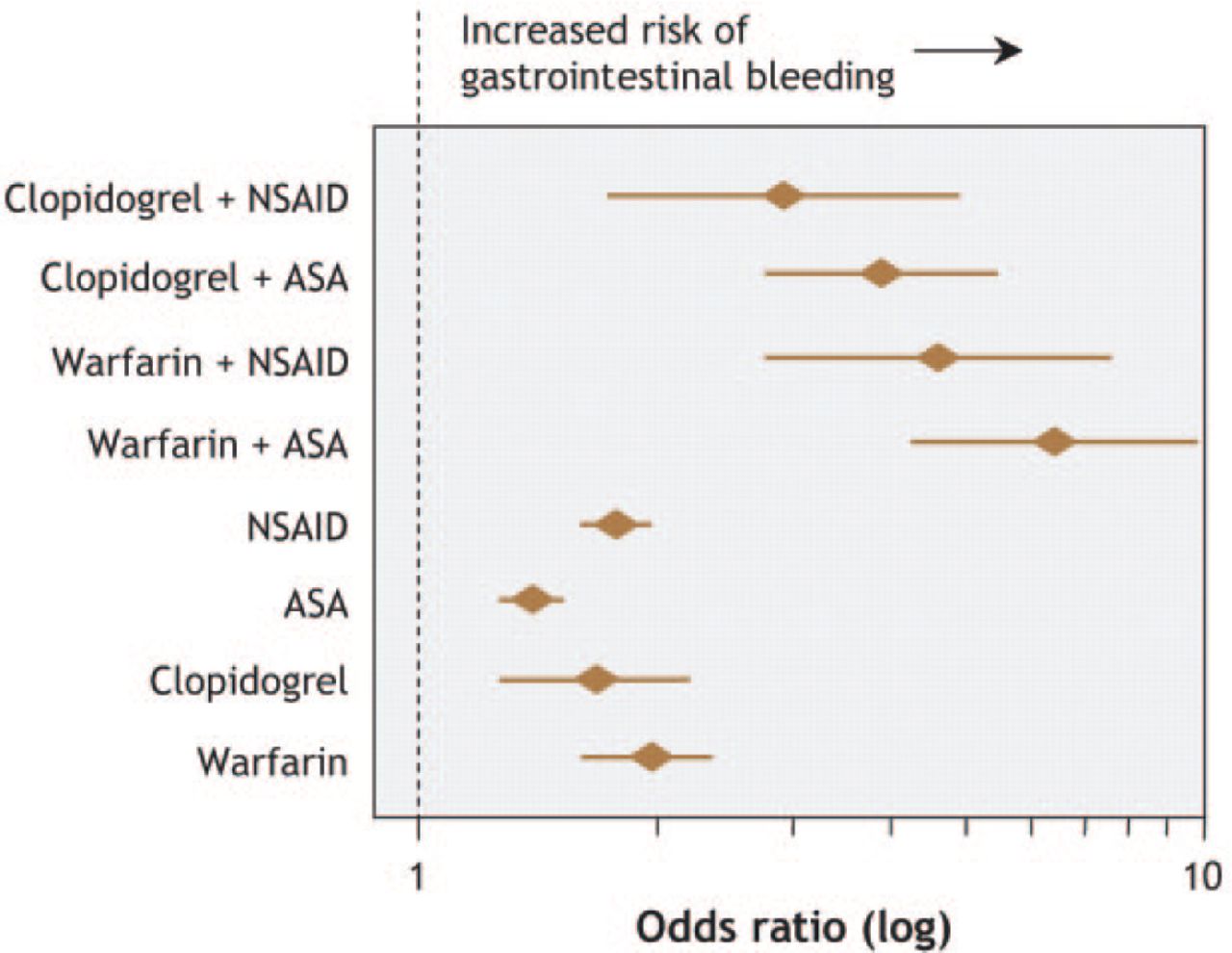 Increased risk of gastrointestinal bleeding

Clopidogrel + NSAID
Clopidogrel + ASA
Warfarin + NSAID
Warfarin + ASA
NSAID
ASA
Clopidogrel
Warfarin

1
10
Odds ratio (log)